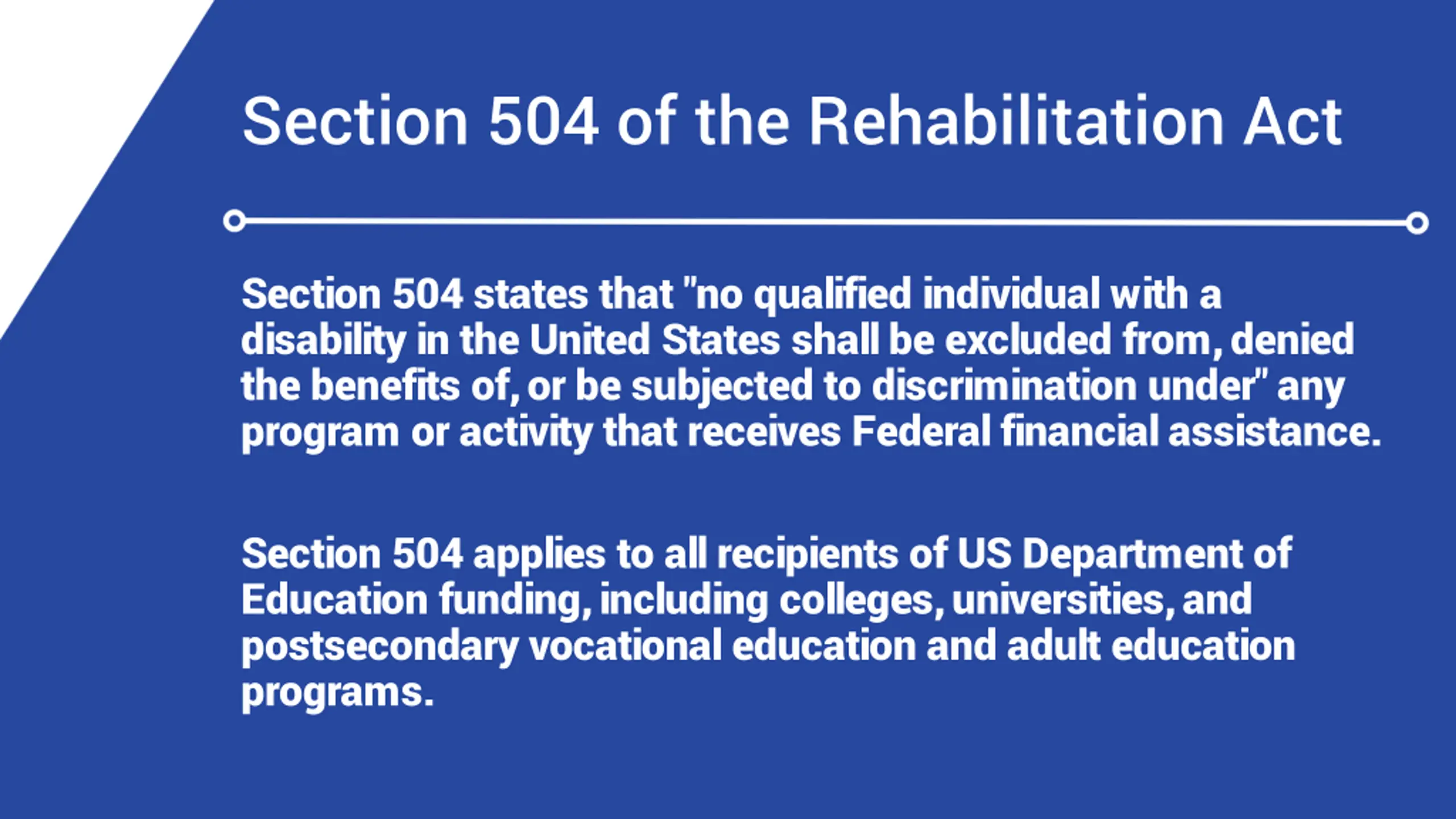 Section 504 of the Rehabilitation Act

Section 504 states that "no qualified individual with a disability in the United States shall be excluded from, denied the benefits of, or be subjected to discrimination under" any program or activity that receives Federal financial assistance.

Section 504 applies to all recipients of US Department of Education funding, including colleges, universities, and postsecondary vocational education and adult education programs.